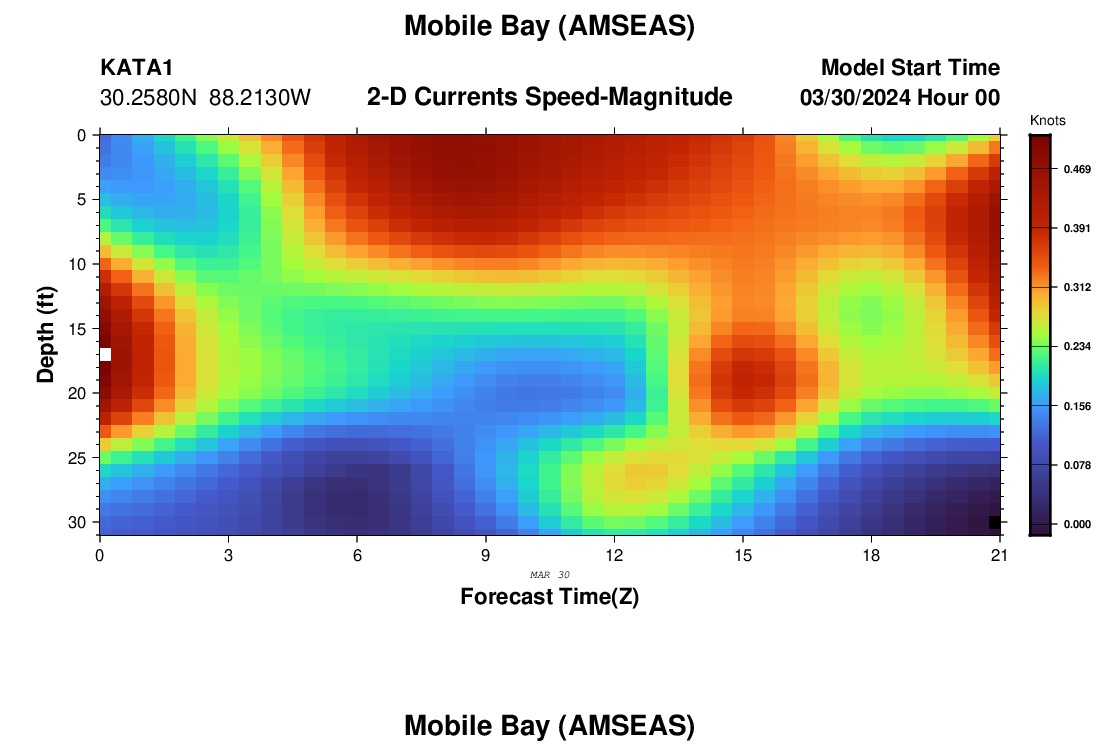 Mobile Bay (AMSEAS)

KATA1
30.2580N 88.2130W

2-D Currents Speed-Magnitude

Model Start Time
03/30/2024 Hour 00

Knots
0.469
0.391
0.312
0.234
0.156
0.078
0.000

Depth (ft)
0
5
10
15
20
25
30

0
3
6
9
12
15
18
21

MAR 30

Forecast Time(Z)

Mobile Bay (AMSEAS)